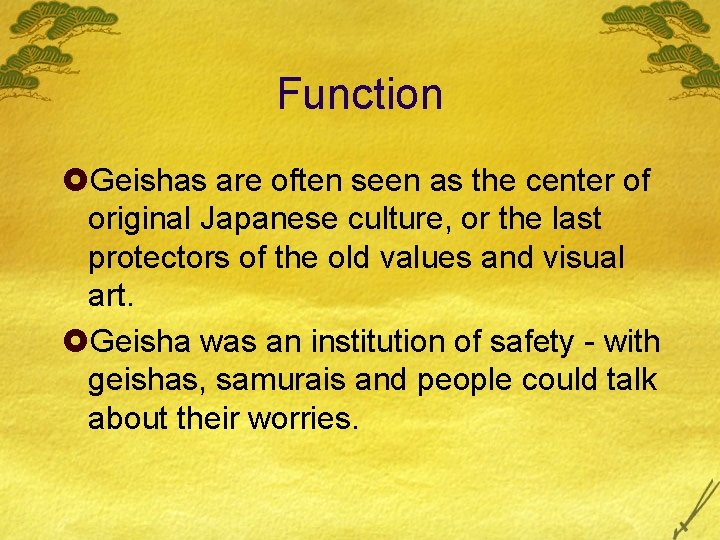 Function

Geishas are often seen as the center of original Japanese culture, or the last protectors of the old values and visual art.

Geisha was an institution of safety - with geishas, samurais and people could talk about their worries.